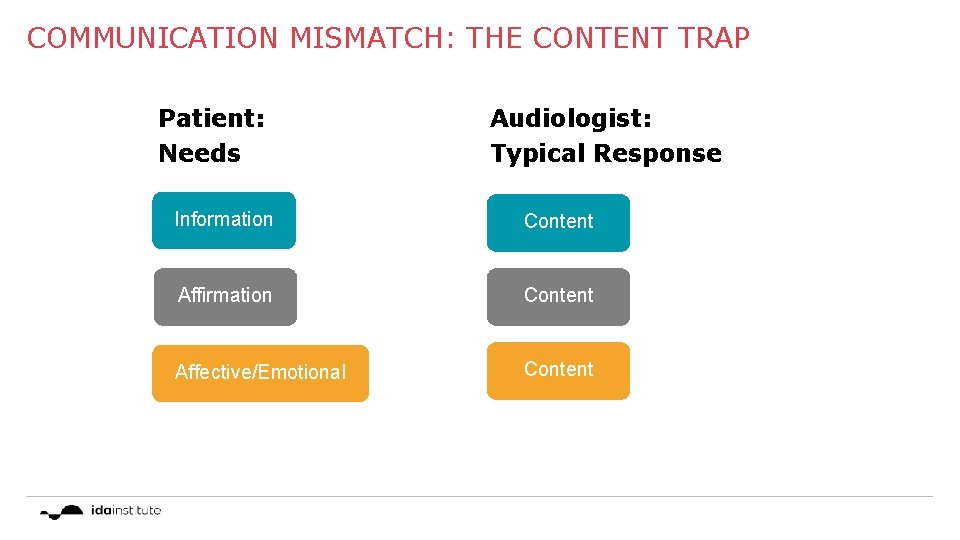 COMMUNICATION MISMATCH: THE CONTENT TRAP

Patient:
Needs

Information

Affirmation

Affective/Emotional

Audiologist:
Typical Response

Content

Content

Content

idainstitute